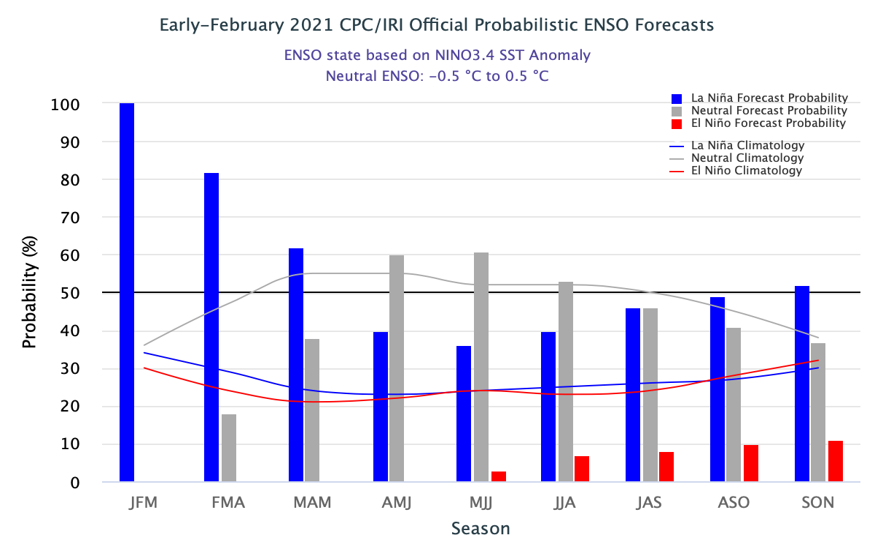 Early-February 2021 CPC/IRI Official Probabilistic ENSO Forecasts

ENSO state based on NINO3.4 SST Anomaly
Neutral ENSO: -0.5 °C to 0.5 °C

La Niña Forecast Probability
Neutral Forecast Probability
El Niño Forecast Probability
La Niña Climatology
Neutral Climatology
El Niño Climatology

Probability (%)

100
90
80
70
60
50
40
30
20
10
0

JFM FMA MAM AMJ MJJ JJA JAS ASO SON

Season